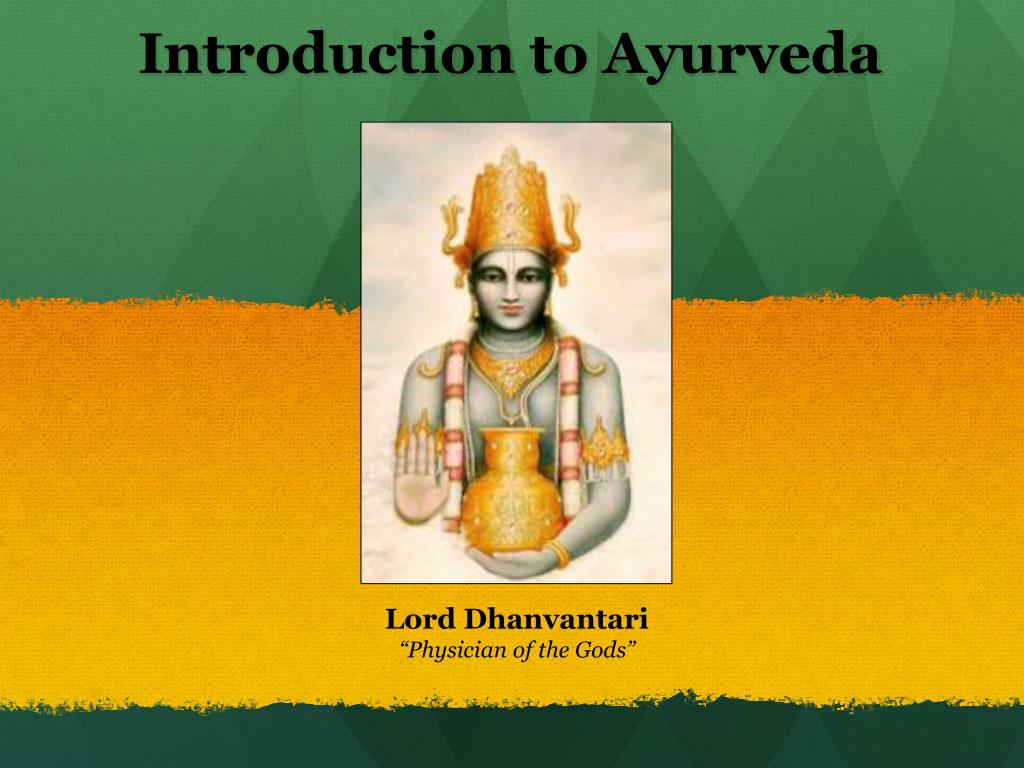 Introduction to Ayurveda

Lord Dhanvantari
“Physician of the Gods”